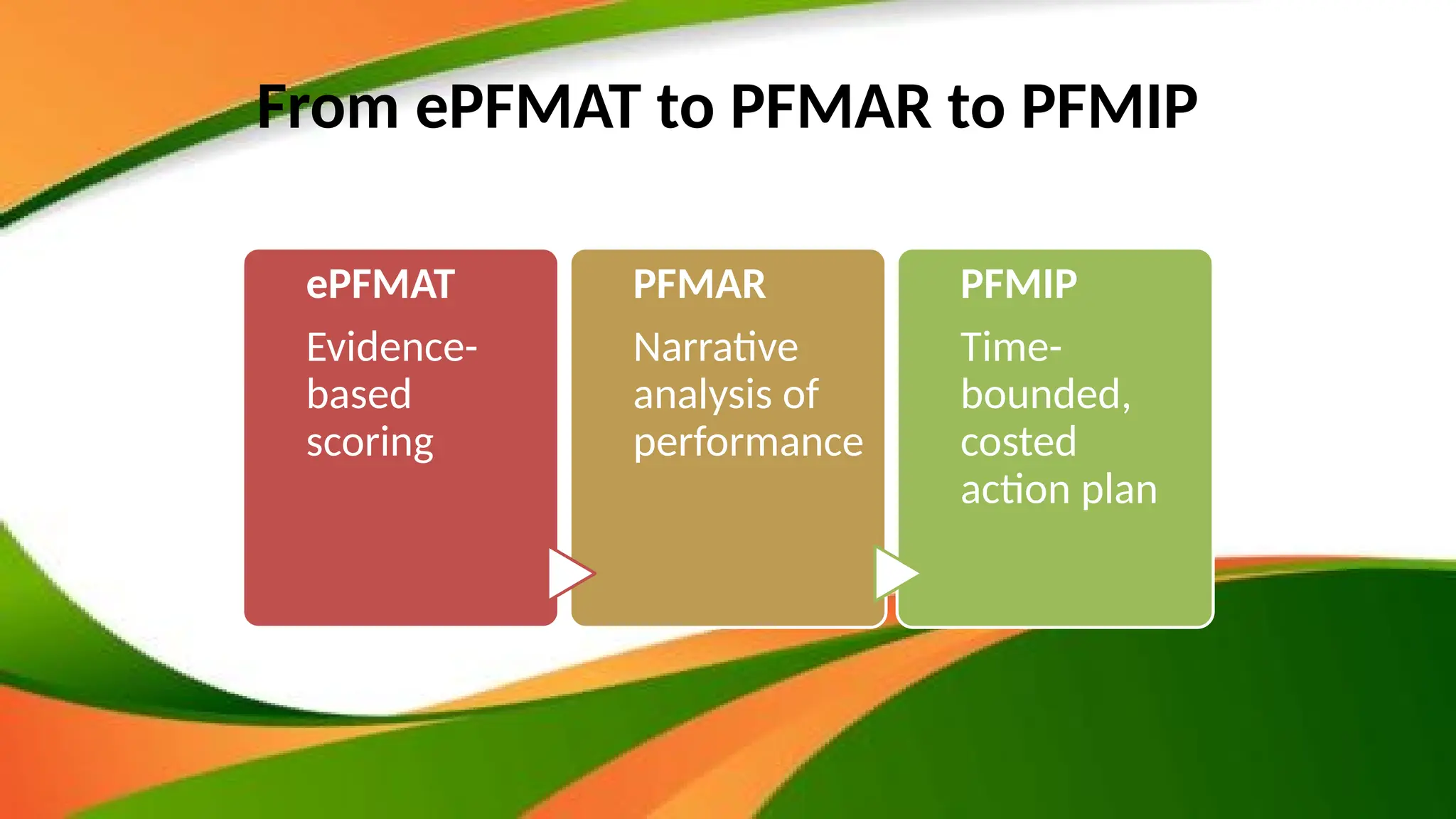 From ePFMAT to PFMAR to PFMIP

ePFMAT

Evidence-based scoring

PFMAR

Narrative analysis of performance

PFMIP

Time-bounded, costed action plan